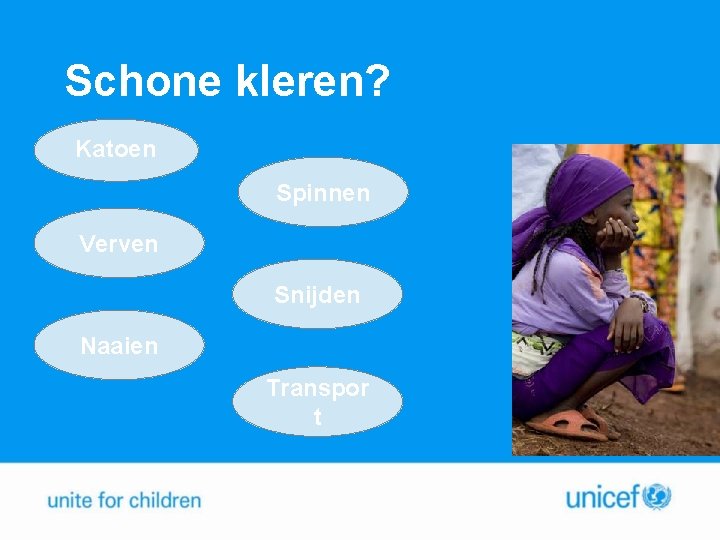 Schone kleren?

Katoen

Spinnen

Verven

Snijden

Naaien

Transport

unite for children

unicef